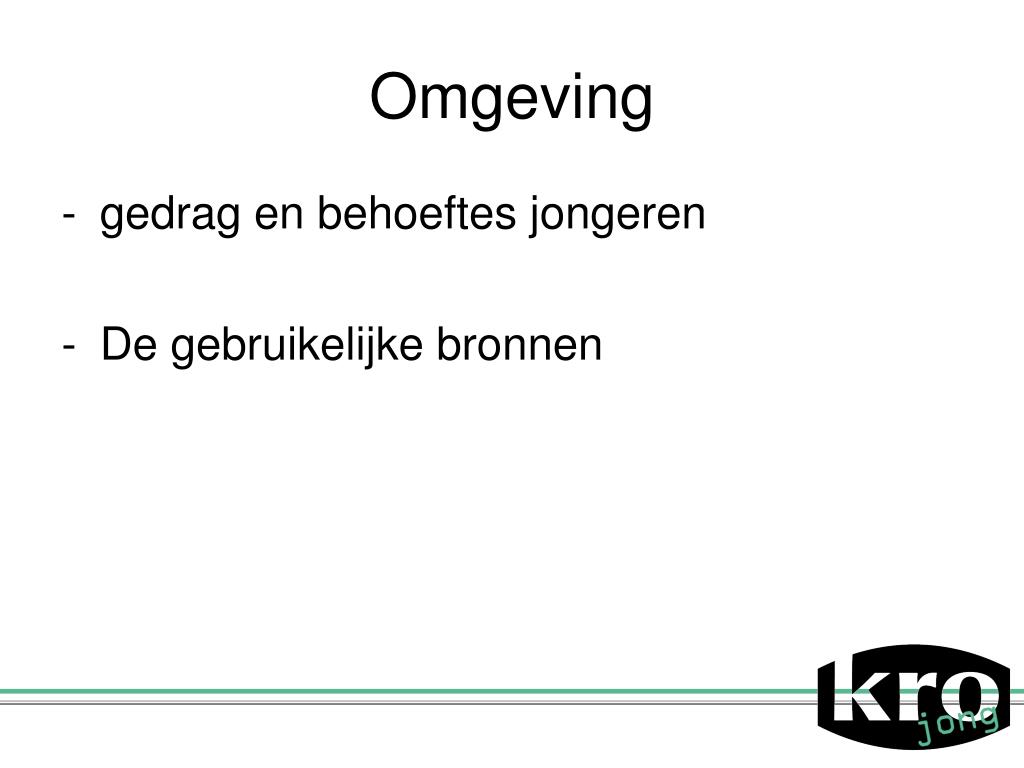 Omgeving

- gedrag en behoeftes jongeren

- De gebruikelijke bronnen

kro
jong